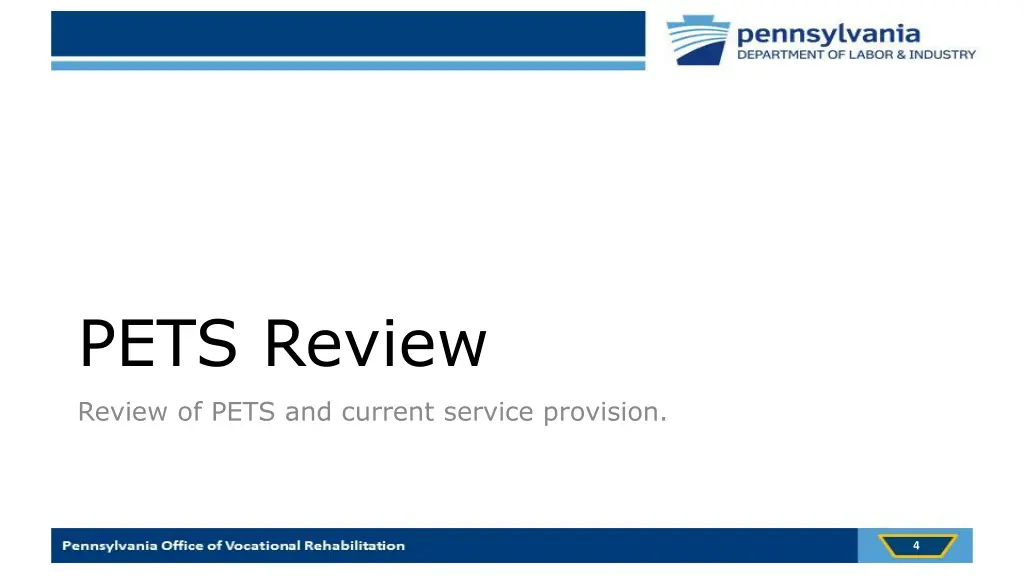 pennsylvania
DEPARTMENT OF LABOR & INDUSTRY

PETS Review

Review of PETS and current service provision.

Pennsylvania Office of Vocational Rehabilitation

4